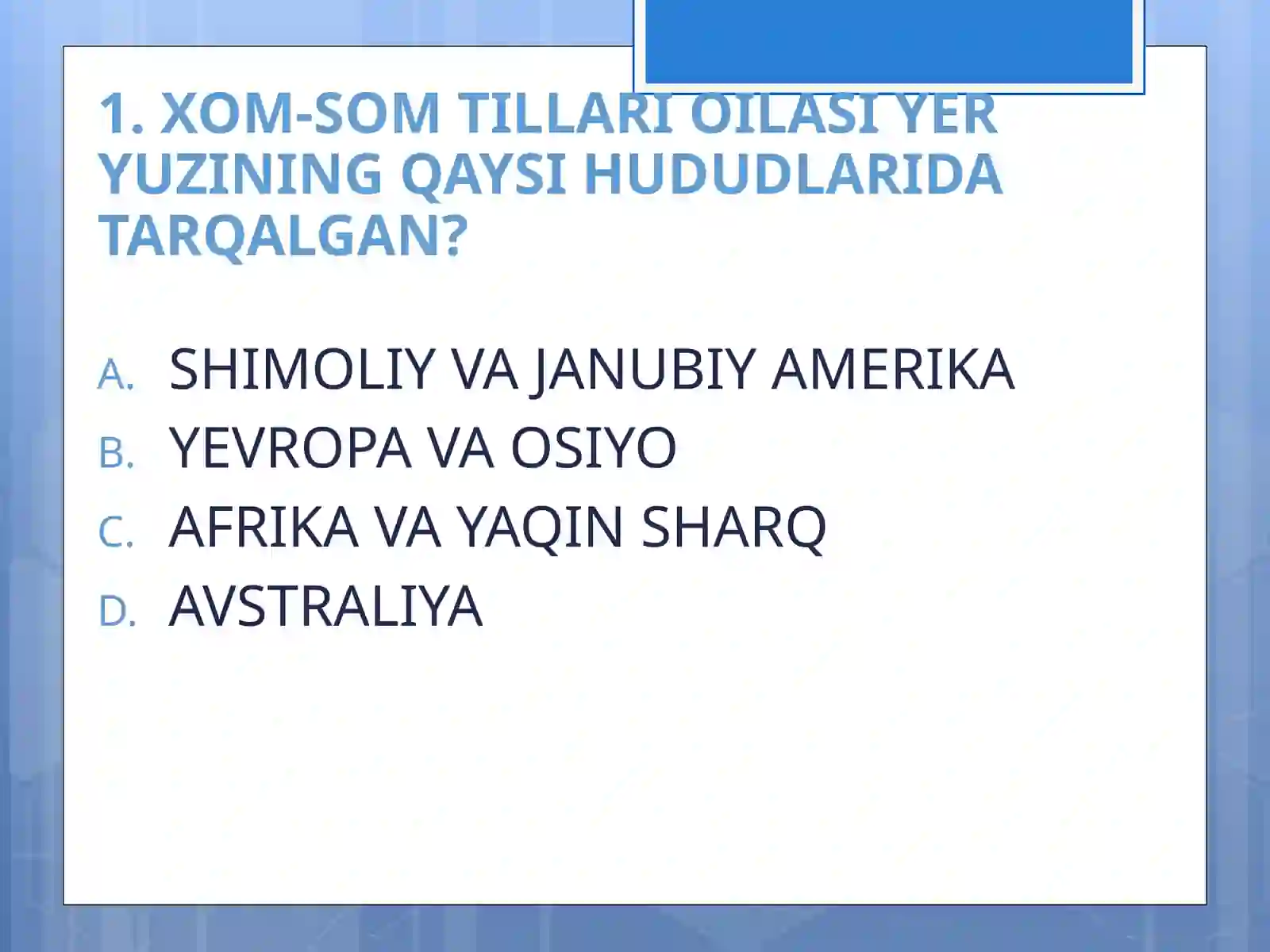 1. XOM-SOM TILLARI OILASI YER YUZINING QAYSI HUDUDLARIDA TARQALGAN?

A. SHIMOLIY VA JANUBIY AMERIKA
B. YEVROPA VA OSIYO
C. AFRIKA VA YAQIN SHARQ
D. AVSTRALIYA